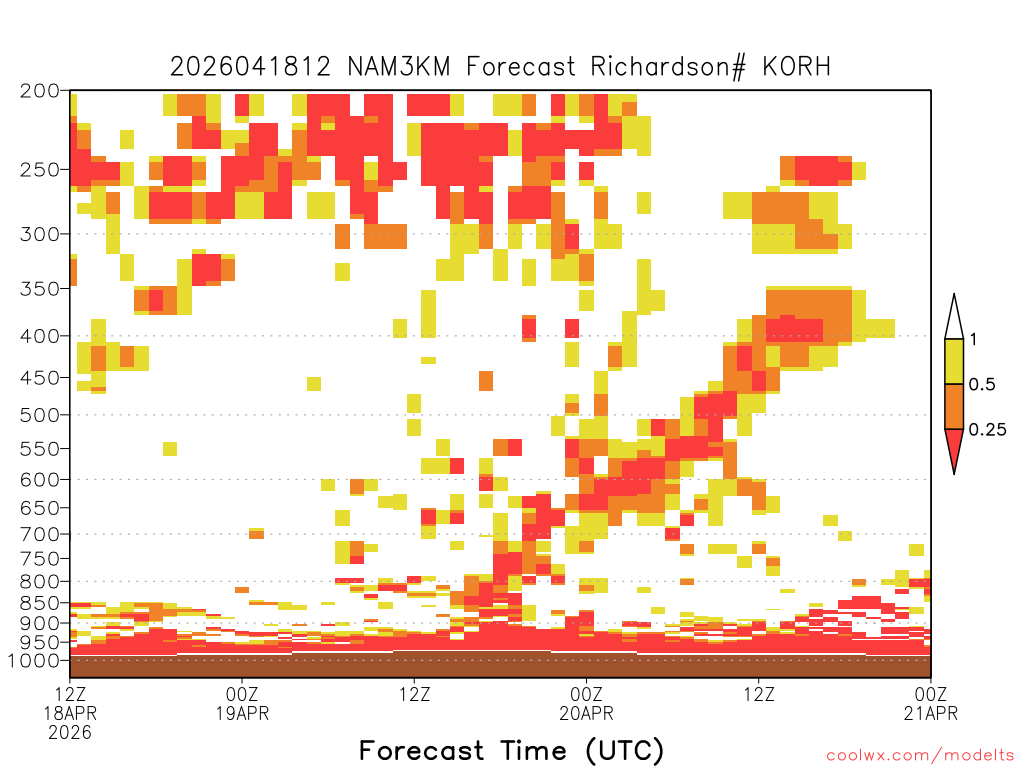 2026041812 NAM3KM Forecast Richardson# KORH

200
250
300
350
400
450
500
550
600
650
700
750
800
850
900
950
1000

1
0.5
0.25

12Z 18APR 2026
00Z 19APR
12Z
00Z 20APR
12Z
00Z 21APR

Forecast Time (UTC)

coolwx.com/modelts